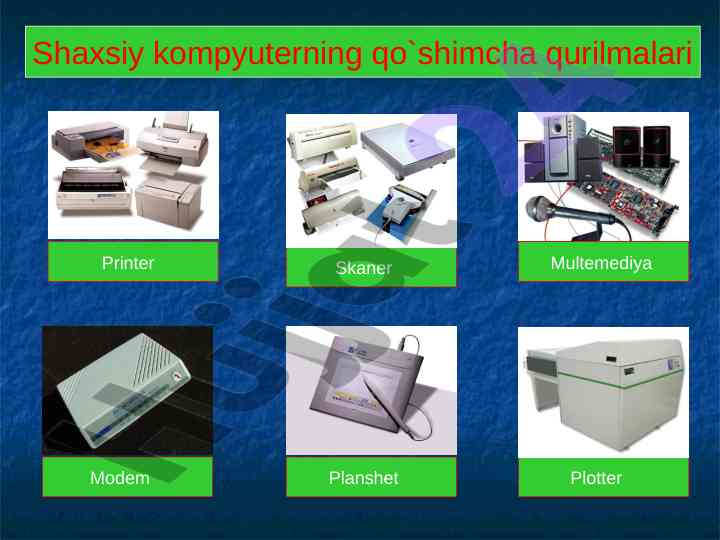 Shaxsiy kompyuterning qo`shimcha qurilmalari

Printer

Skaner

Multemediya

Modem

Planshet

Plotter